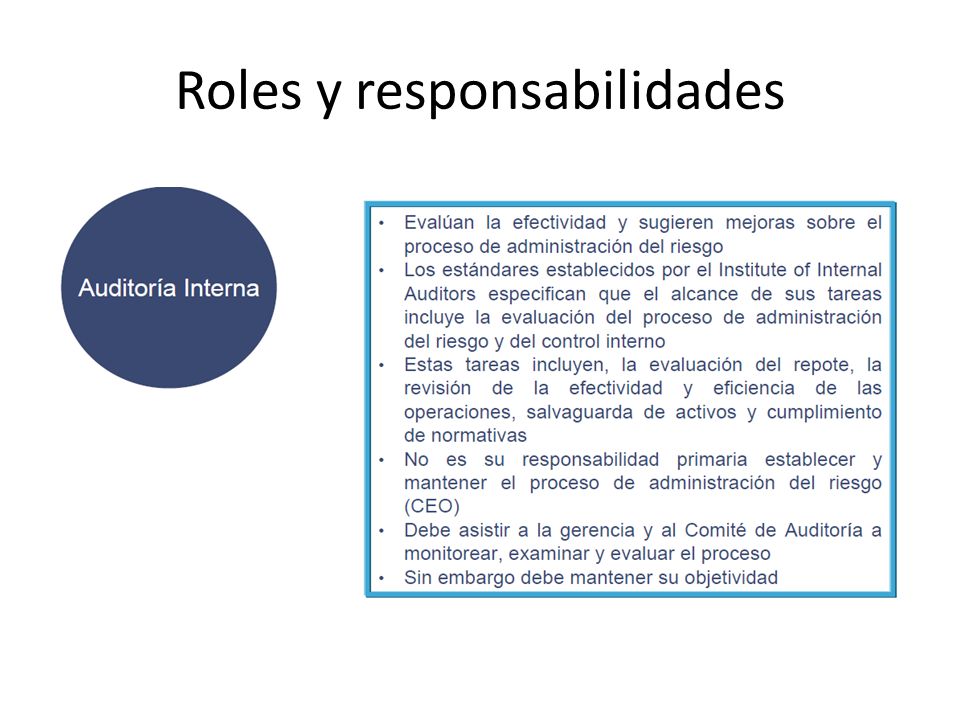 Roles y responsabilidades

Auditoría Interna

• Evalúan la efectividad y sugieren mejoras sobre el proceso de administración del riesgo
• Los estándares establecidos por el Institute of Internal Auditors especifican que el alcance de sus tareas incluye la evaluación del proceso de administración del riesgo y del control interno
• Estas tareas incluyen, la evaluación del repote, la revisión de la efectividad y eficiencia de las operaciones, salvaguarda de activos y cumplimiento de normativas
• No es su responsabilidad primaria establecer y mantener el proceso de administración del riesgo (CEO)
• Debe asistir a la gerencia y al Comité de Auditoría a monitorear, examinar y evaluar el proceso
• Sin embargo debe mantener su objetividad